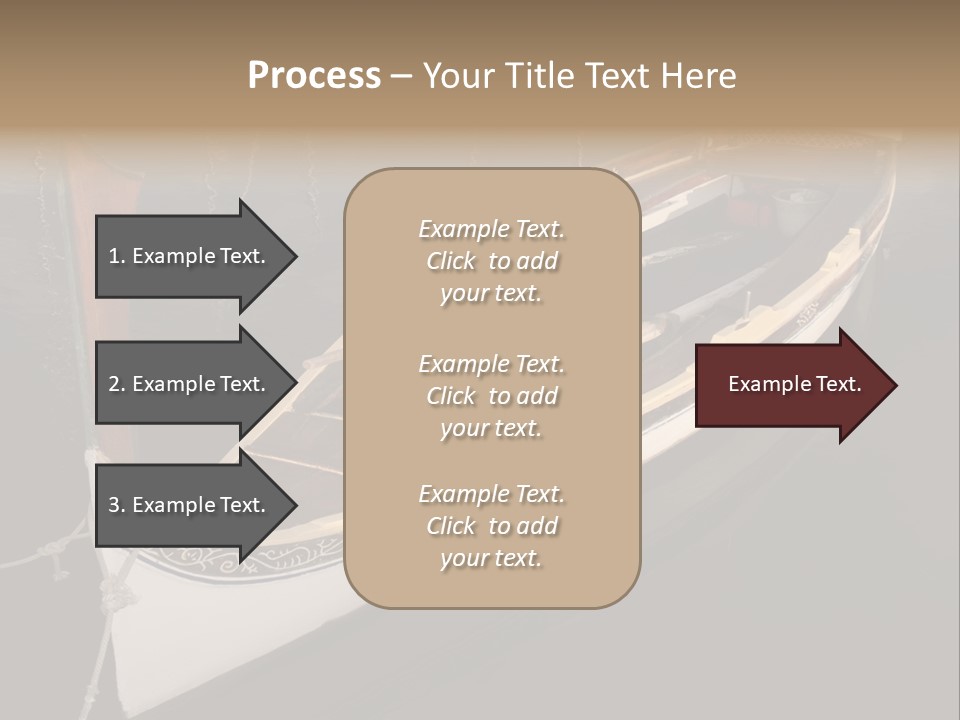 Process – Your Title Text Here

1. Example Text.

2. Example Text.

3. Example Text.

Example Text. Click to add your text.

Example Text. Click to add your text.

Example Text. Click to add your text.

Example Text.